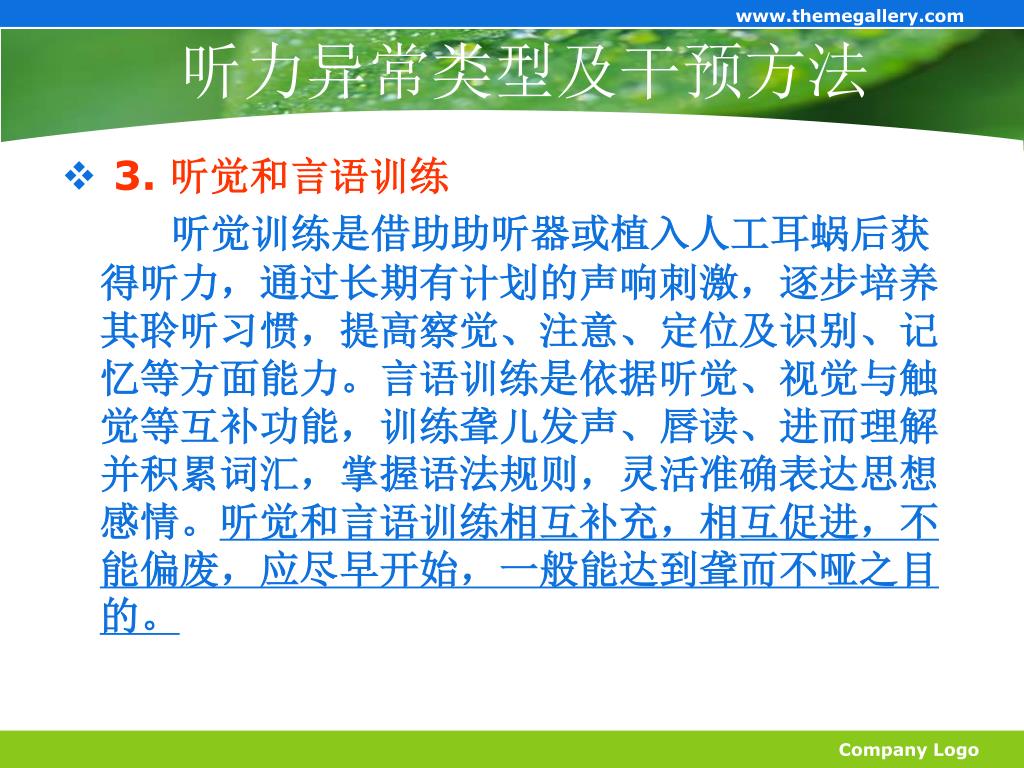 www.themegallery.com

听力异常类型及干预方法

❖ 3. 听觉和言语训练

听觉训练是借助助听器或植入人工耳蜗后获得听力，通过长期有计划的声响刺激，逐步培养其聆听习惯，提高察觉、注意、定位及识别、记忆等方面能力。言语训练是依据听觉、视觉与触觉等互补功能，训练聋儿发声、唇读、进而理解并积累词汇，掌握语法规则，灵活准确表达思想感情。听觉和言语训练相互补充，相互促进，不能偏废，应尽早开始，一般能达到聋而不哑之目的。

Company Logo